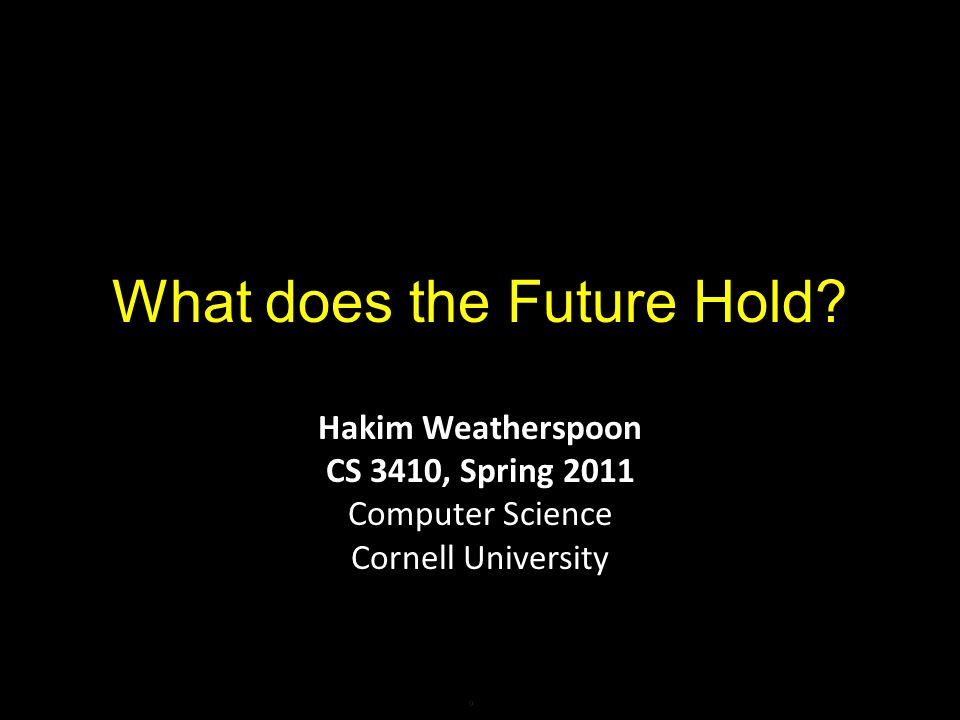 What does the Future Hold?

Hakim Weatherspoon
CS 3410, Spring 2011
Computer Science
Cornell University